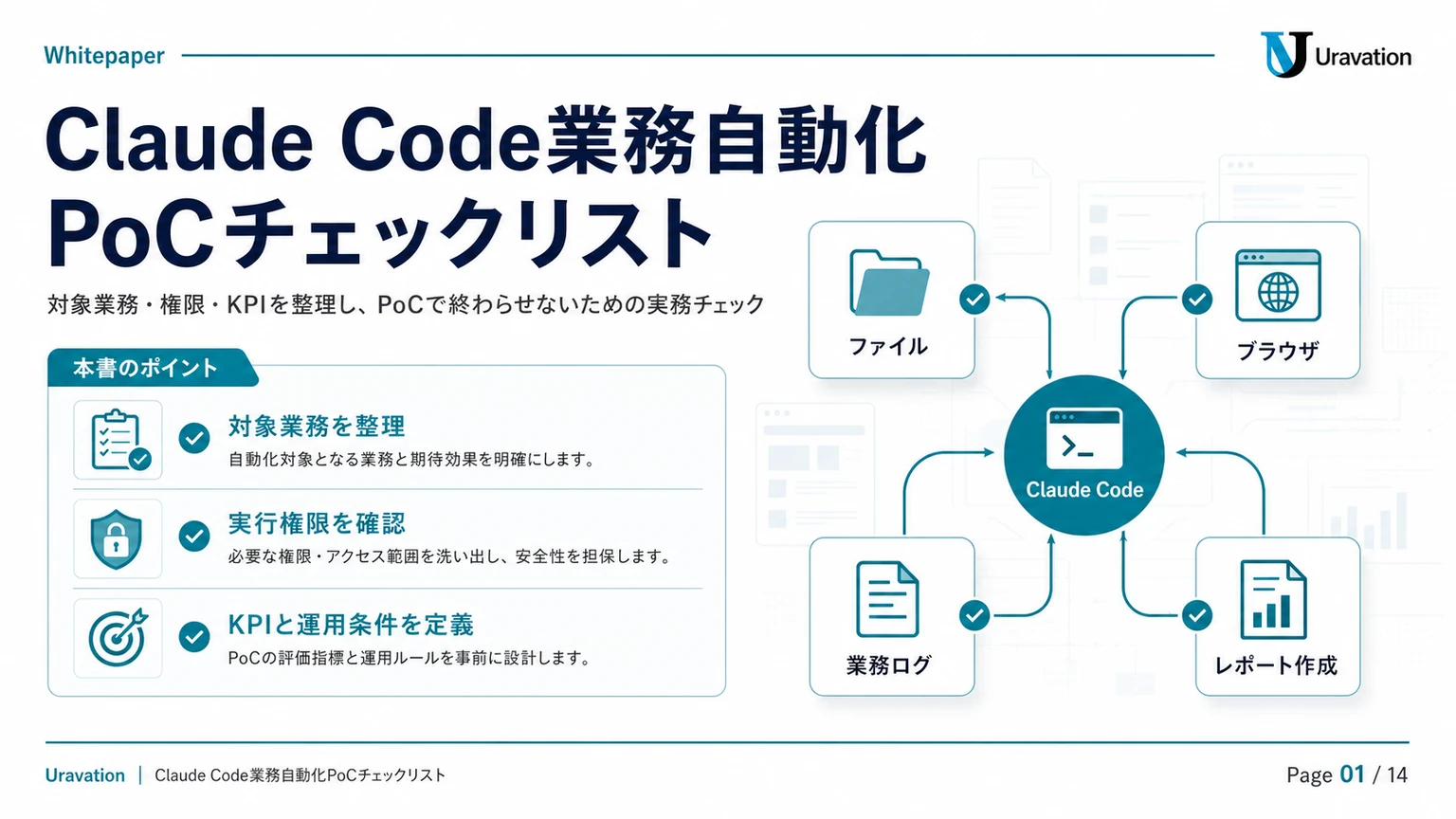 Whitepaper

Uravation

Claude Code業務自動化
PoCチェックリスト

対象業務・権限・KPIを整理し、PoCで終わらせないための実務チェック

本書のポイント

対象業務を整理
自動化対象となる業務と期待効果を明確にします。

実行権限を確認
必要な権限・アクセス範囲を洗い出し、安全性を担保します。

KPIと運用条件を定義
PoCの評価指標と運用ルールを事前に設計します。

ファイル

ブラウザ

Claude Code

業務ログ

レポート作成

Uravation | Claude Code業務自動化PoCチェックリスト

Page 01 / 14